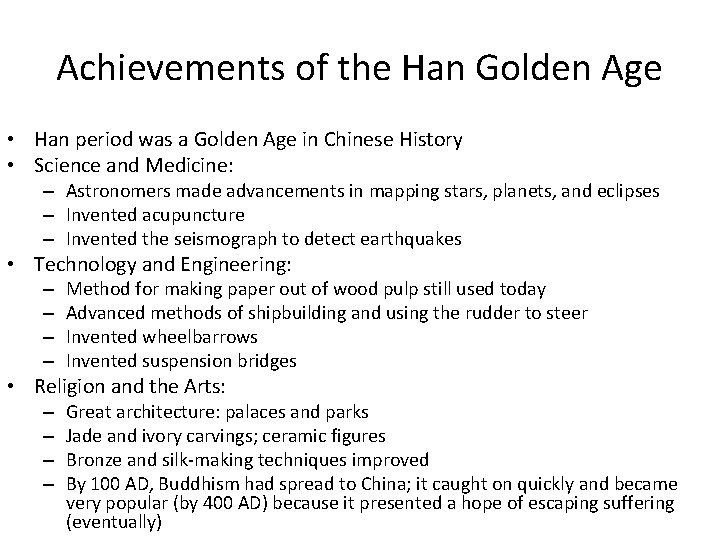 Achievements of the Han Golden Age

• Han period was a Golden Age in Chinese History
• Science and Medicine:
 – Astronomers made advancements in mapping stars, planets, and eclipses
 – Invented acupuncture
 – Invented the seismograph to detect earthquakes
• Technology and Engineering:
 – Method for making paper out of wood pulp still used today
 – Advanced methods of shipbuilding and using the rudder to steer
 – Invented wheelbarrows
 – Invented suspension bridges
• Religion and the Arts:
 – Great architecture: palaces and parks
 – Jade and ivory carvings; ceramic figures
 – Bronze and silk-making techniques improved
 – By 100 AD, Buddhism had spread to China; it caught on quickly and became very popular (by 400 AD) because it presented a hope of escaping suffering (eventually)